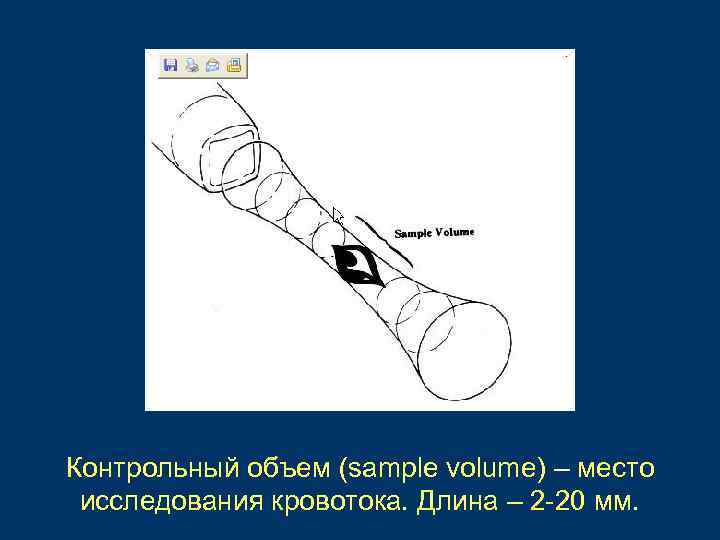 Sample Volume

Контрольный объем (sample volume) – место исследования кровотока. Длина – 2-20 мм.